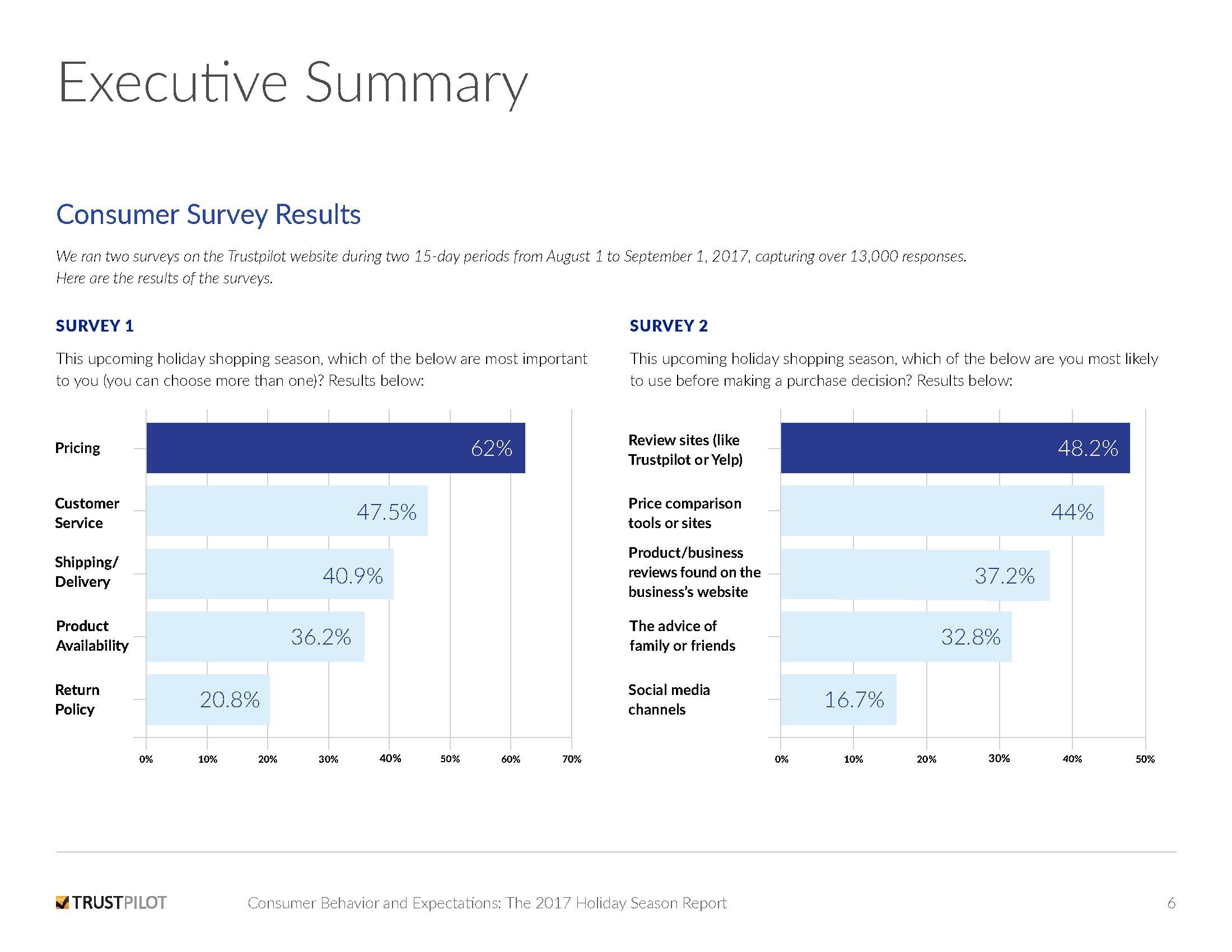 Executive Summary

Consumer Survey Results

We ran two surveys on the Trustpilot website during two 15-day periods from August 1 to September 1, 2017, capturing over 13,000 responses. Here are the results of the surveys.

SURVEY 1

This upcoming holiday shopping season, which of the below are most important to you (you can choose more than one)? Results below:

Pricing 62%
Customer Service 47.5%
Shipping/ Delivery 40.9%
Product Availability 36.2%
Return Policy 20.8%

0% 10% 20% 30% 40% 50% 60% 70%

SURVEY 2

This upcoming holiday shopping season, which of the below are you most likely to use before making a purchase decision? Results below:

Review sites (like Trustpilot or Yelp) 48.2%
Price comparison tools or sites 44%
Product/business reviews found on the business's website 37.2%
The advice of family or friends 32.8%
Social media channels 16.7%

0% 10% 20% 30% 40% 50%

TRUSTPILOT Consumer Behavior and Expectations: The 2017 Holiday Season Report 6